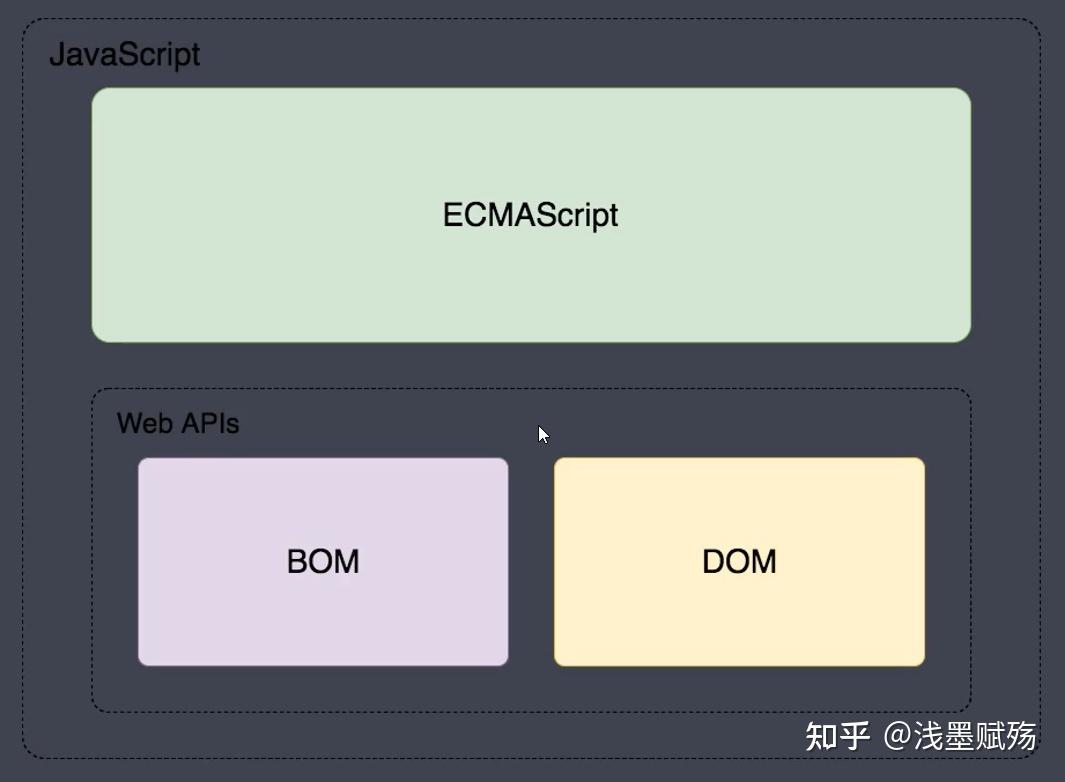 JavaScript

ECMAScript

Web APIs

BOM

DOM

知乎 @浅墨赋殇